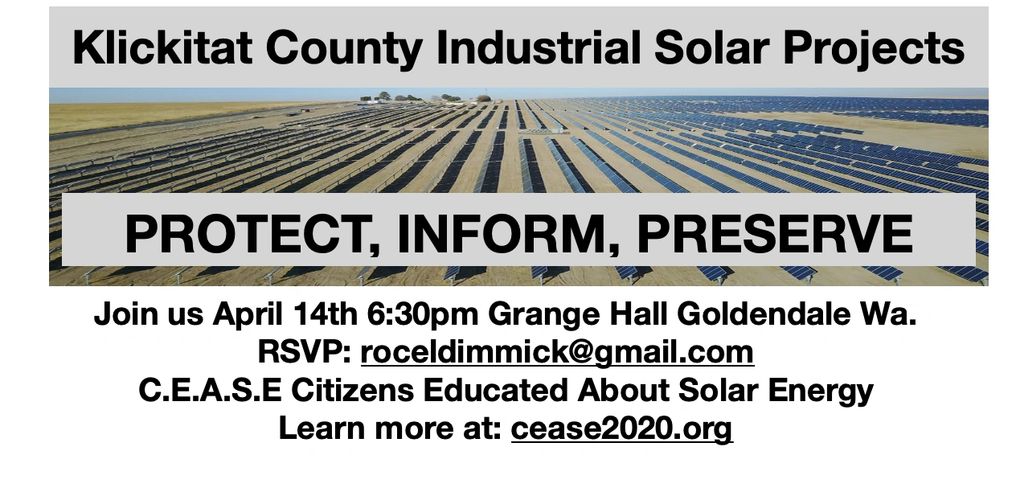 Klickitat County Industrial Solar Projects

PROTECT, INFORM, PRESERVE

Join us April 14th 6:30pm Grange Hall Goldendale Wa.
RSVP: roceldimmick@gmail.com
C.E.A.S.E Citizens Educated About Solar Energy
Learn more at: cease2020.org